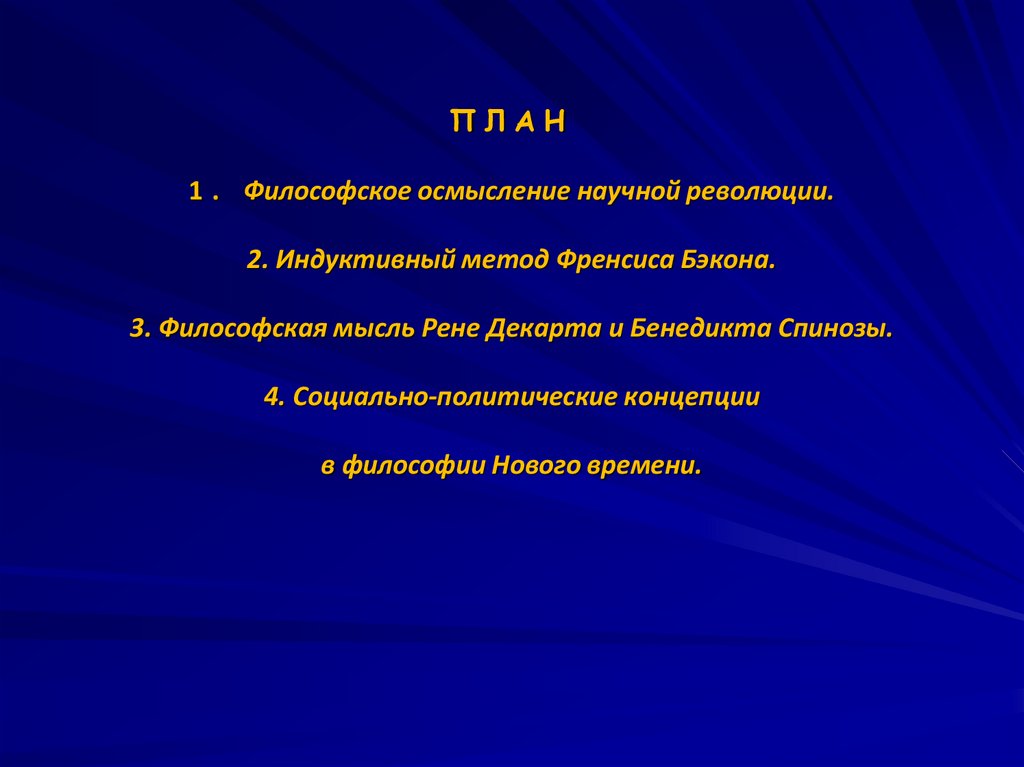 П Л А Н

1 . Философское осмысление научной революции.

2. Индуктивный метод Френсиса Бэкона.

3. Философская мысль Рене Декарта и Бенедикта Спинозы.

4. Социально-политические концепции

в философии Нового времени.